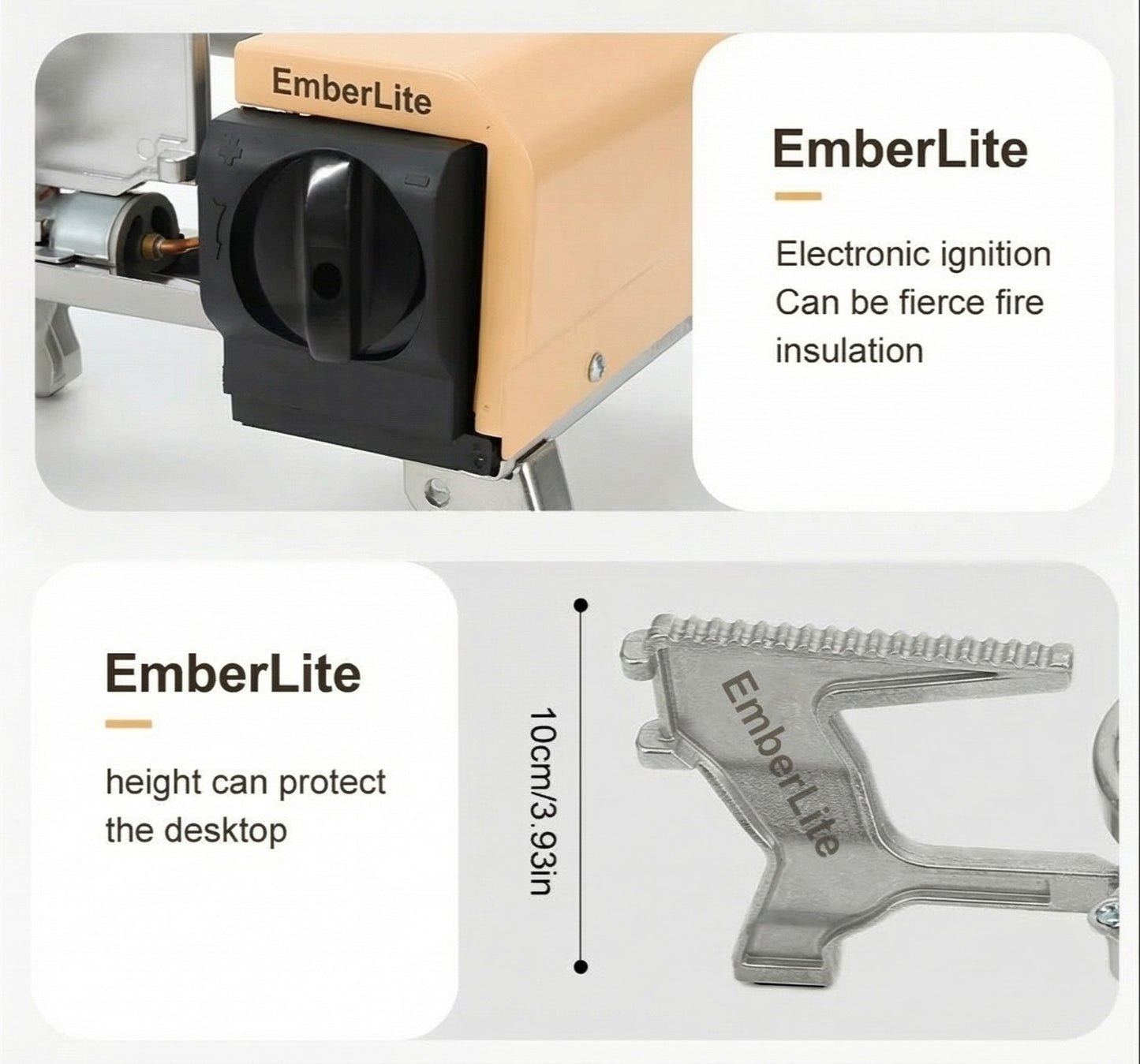 EmberLite

EmberLite

Electronic ignition
Can be fierce fire
insulation

EmberLite

height can protect
the desktop

10cm/3.93in

EmberLite